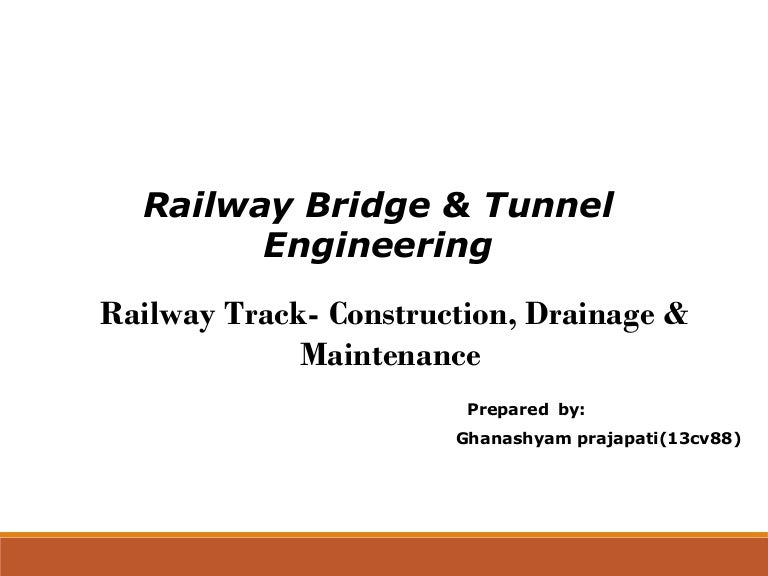 Railway Bridge & Tunnel Engineering

Railway Track- Construction, Drainage & Maintenance

Prepared by:
Ghanashyam prajapati(13cv88)